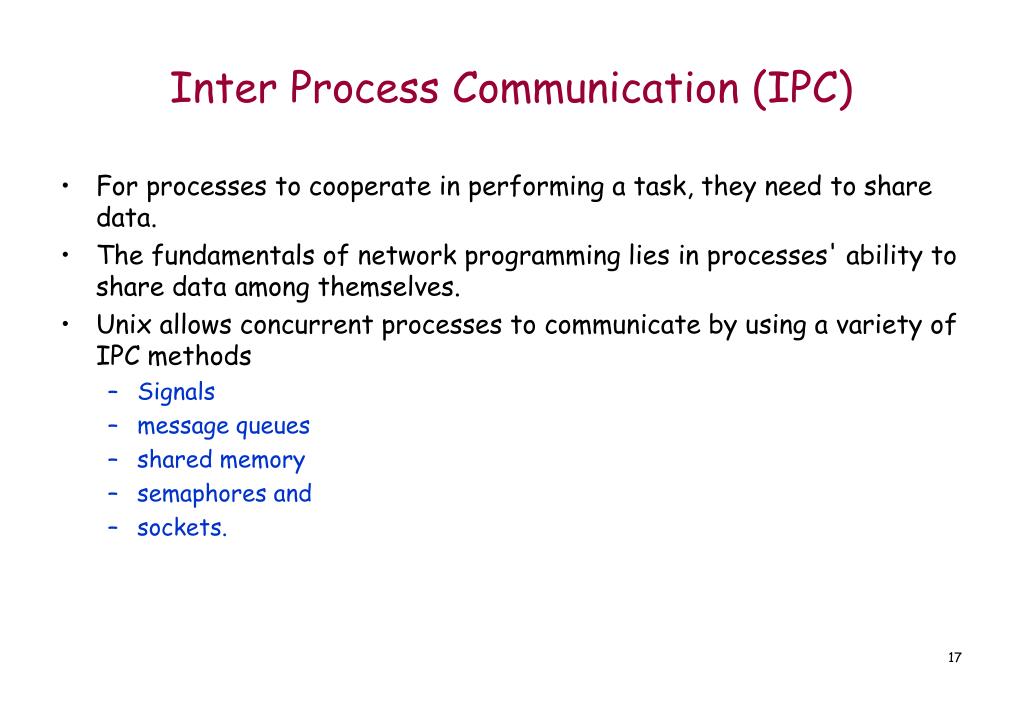 Inter Process Communication (IPC)

• For processes to cooperate in performing a task, they need to share data.
• The fundamentals of network programming lies in processes' ability to share data among themselves.
• Unix allows concurrent processes to communicate by using a variety of IPC methods
 – Signals
 – message queues
 – shared memory
 – semaphores and
 – sockets.

17